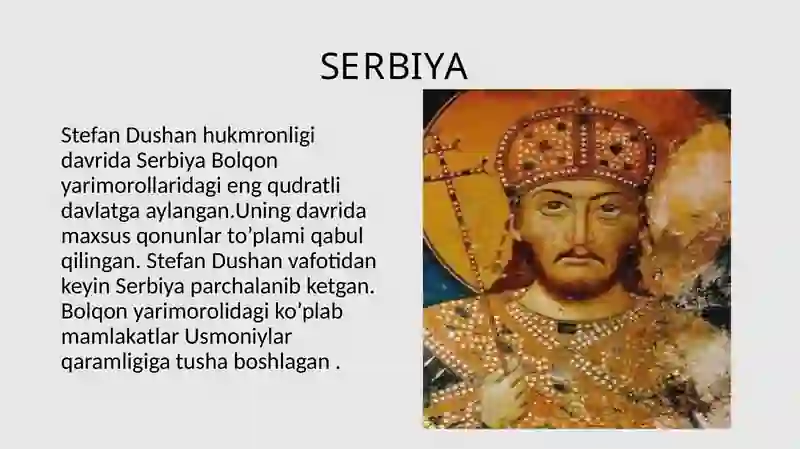 SERBIYA

Stefan Dushan hukmronligi davrida Serbiya Bolqon yarimorollaridagi eng qudratli davlatga aylangan.Uning davrida maxsus qonunlar to’plami qabul qilingan. Stefan Dushan vafotidan keyin Serbiya parchalanib ketgan. Bolqon yarimorolidagi ko’plab mamlakatlar Usmoniylar qaramligiga tusha boshlagan .